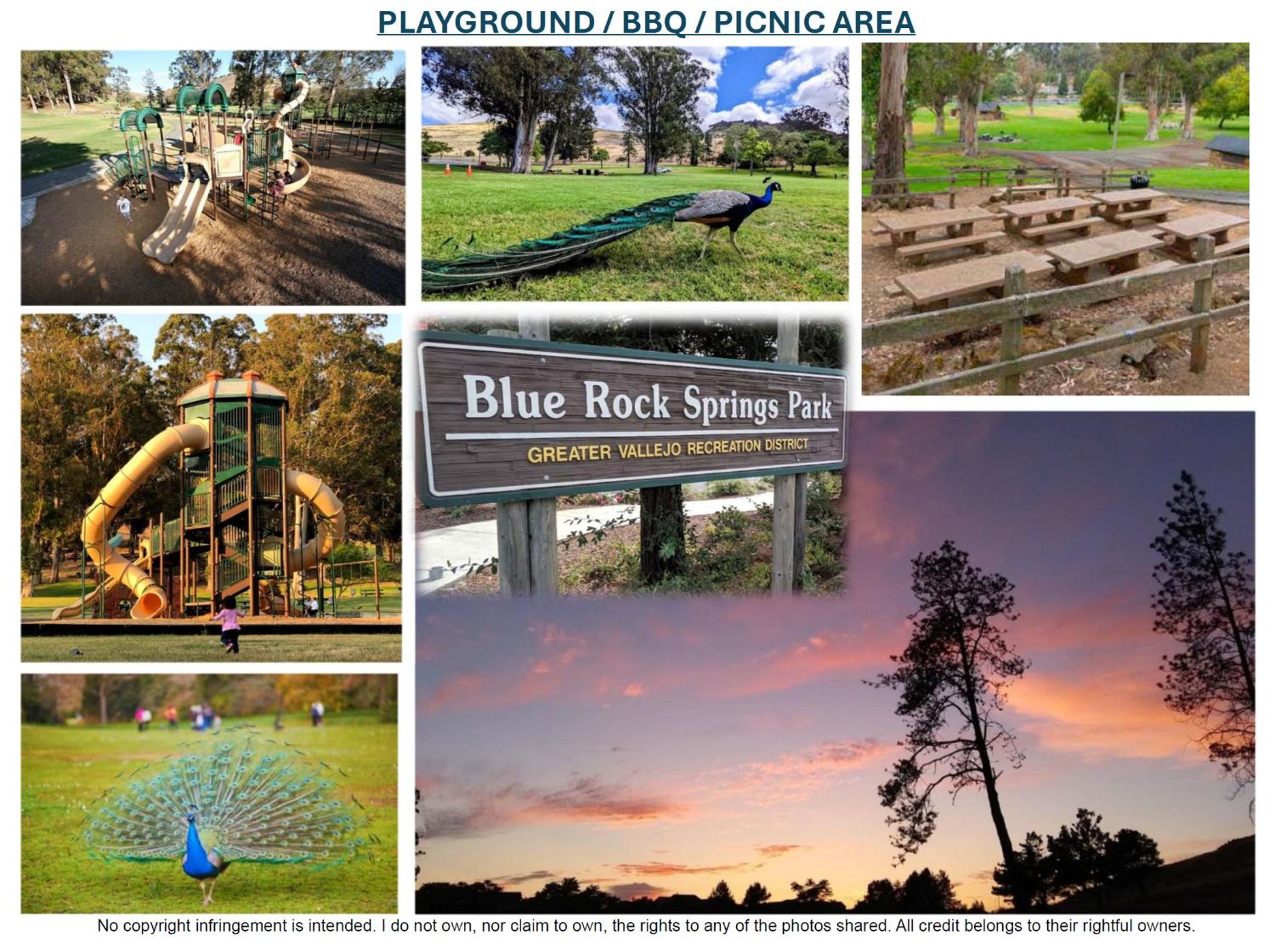 PLAYGROUND / BBQ / PICNIC AREA

Blue Rock Springs Park
GREATER VALLEJO RECREATION DISTRICT

No copyright infringement is intended. I do not own, nor claim to own, the rights to any of the photos shared. All credit belongs to their rightful owners.